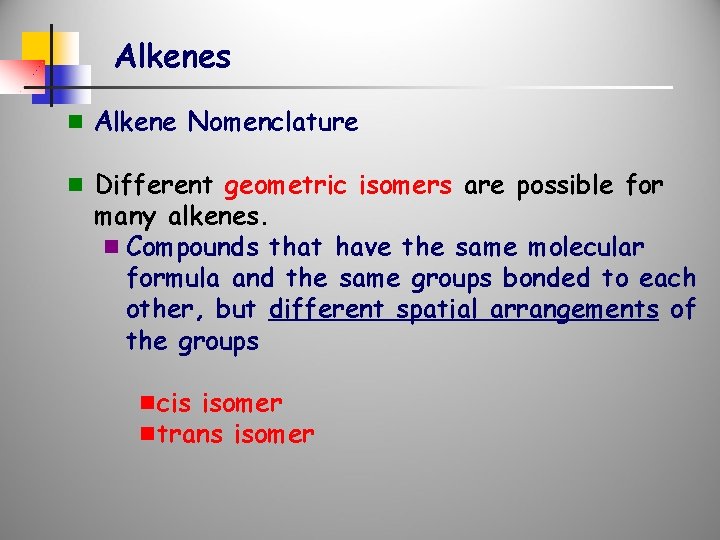 Alkenes

Alkene Nomenclature

Different geometric isomers are possible for many alkenes.

Compounds that have the same molecular formula and the same groups bonded to each other, but different spatial arrangements of the groups

cis isomer

trans isomer